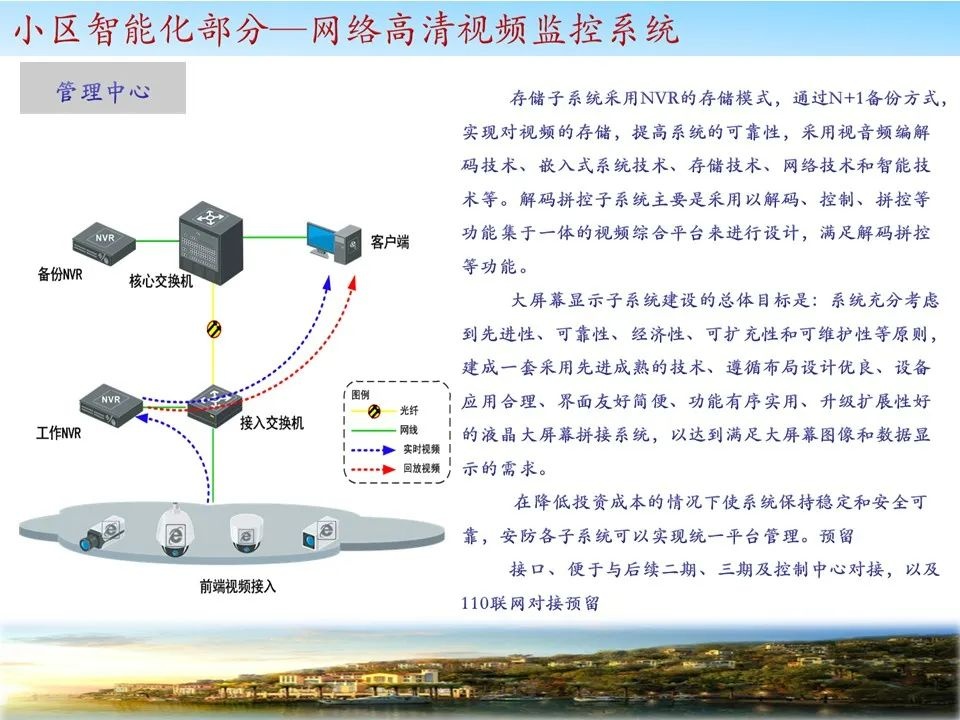 小区智能化部分—网络高清视频监控系统

管理中心

NVR

备份NVR

核心交换机

客户端

NVR

工作NVR

接入交换机

图例

光纤

网线

实时视频

回放视频

前端视频接入

存储子系统采用NVR的存储模式，通过N+1备份方式，实现对视频的存储，提高系统的可靠性，采用视音频编解码技术、嵌入式系统技术、存储技术、网络技术和智能技术等。解码拼控子系统主要是采用以解码、控制、拼控等功能集于一体的视频综合平台来进行设计，满足解码拼控等功能。

大屏幕显示子系统建设的总体目标是：系统充分考虑到先进性、可靠性、经济性、可扩充性和可维护性等原则，建成一套采用先进成熟的技术、遵循布局设计优良、设备应用合理、界面友好简便、功能有序实用、升级扩展性好的液晶大屏幕拼接系统，以达到满足大屏幕图像和数据显示的需求。

在降低投资成本的情况下使系统保持稳定和安全可靠，安防各子系统可以实现统一平台管理。预留

接口、便于与后续二期、三期及控制中心对接，以及110联网对接预留